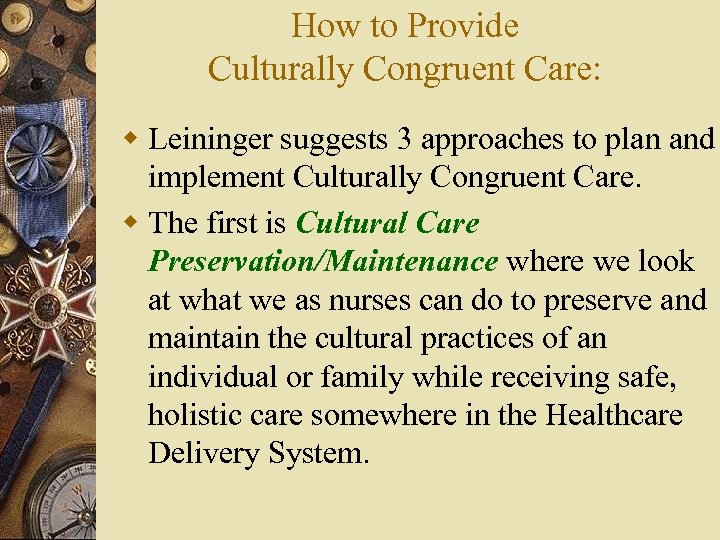 How to Provide
Culturally Congruent Care:

Leininger suggests 3 approaches to plan and implement Culturally Congruent Care.

The first is Cultural Care Preservation/Maintenance where we look at what we as nurses can do to preserve and maintain the cultural practices of an individual or family while receiving safe, holistic care somewhere in the Healthcare Delivery System.